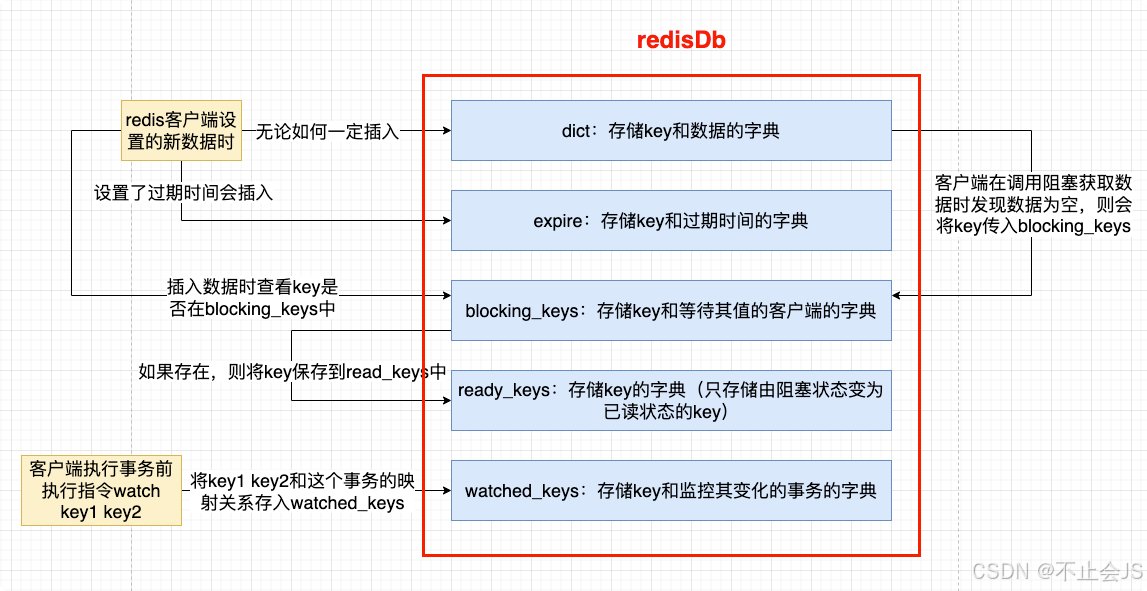 redisDb

redis客户端设置的新数据时

无论如何一定插入

dict：存储key和数据的字典

设置了过期时间会插入

expire：存储key和过期时间的字典

客户端在调用阻塞获取数据时发现数据为空，则会将key传入blocking_keys

插入数据时查看key是否在blocking_keys中

blocking_keys：存储key和等待其值的客户端的字典

如果存在，则将key保存到read_keys中

ready_keys：存储key的字典（只存储由阻塞状态变为已读状态的key）

客户端执行事务前执行指令watch key1 key2

将key1 key2和这个事务的映射关系存入watched_keys

watched_keys：存储key和监控其变化的事务的字典

CSDN @不止会JS